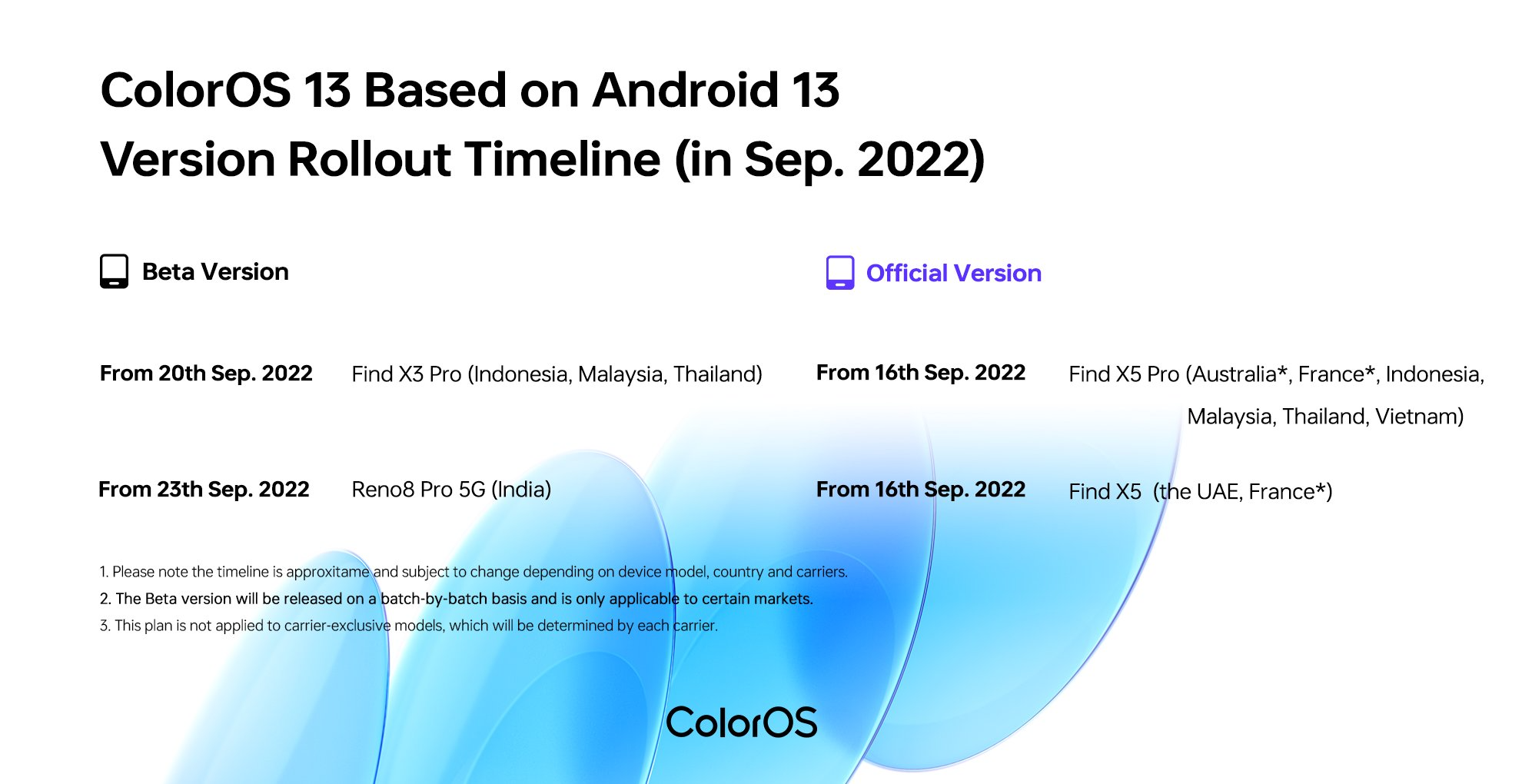 ColorOS 13 Based on Android 13
Version Rollout Timeline (in Sep. 2022)

Beta Version

From 20th Sep. 2022 Find X3 Pro (Indonesia, Malaysia, Thailand)

From 23th Sep. 2022 Reno8 Pro 5G (India)

Official Version

From 16th Sep. 2022 Find X5 Pro (Australia*, France*, Indonesia, Malaysia, Thailand, Vietnam)

From 16th Sep. 2022 Find X5 (the UAE, France*)

1. Please note the timeline is approxitame and subject to change depending on device model, country and carriers.
2. The Beta version will be released on a batch-by-batch basis and is only applicable to certain markets.
3. This plan is not applied to carrier-exclusive models, which will be determined by each carrier.

ColorOS